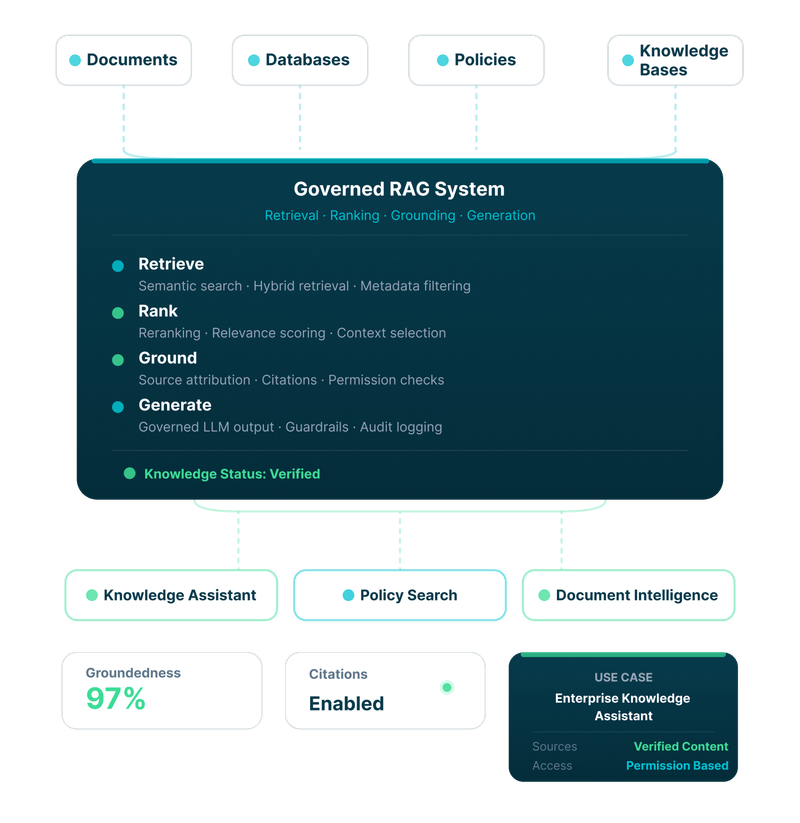 Documents

Databases

Policies

Knowledge Bases

Governed RAG System

Retrieval · Ranking · Grounding · Generation

Retrieve
Semantic search · Hybrid retrieval · Metadata filtering

Rank
Reranking · Relevance scoring · Context selection

Ground
Source attribution · Citations · Permission checks

Generate
Governed LLM output · Guardrails · Audit logging

Knowledge Status: Verified

Knowledge Assistant

Policy Search

Document Intelligence

Groundedness
97%

Citations
Enabled

USE CASE
Enterprise Knowledge Assistant

Sources Verified Content
Access Permission Based